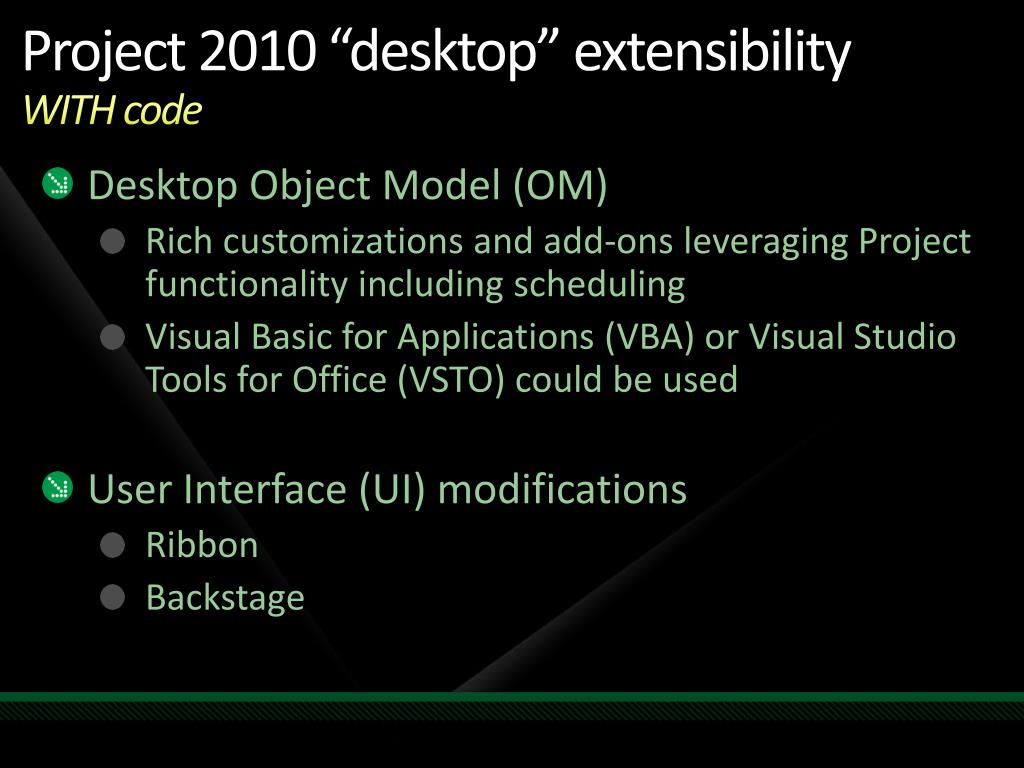 Project 2010 “desktop” extensibility
WITH code

Desktop Object Model (OM)
Rich customizations and add-ons leveraging Project functionality including scheduling
Visual Basic for Applications (VBA) or Visual Studio Tools for Office (VSTO) could be used

User Interface (UI) modifications
Ribbon
Backstage